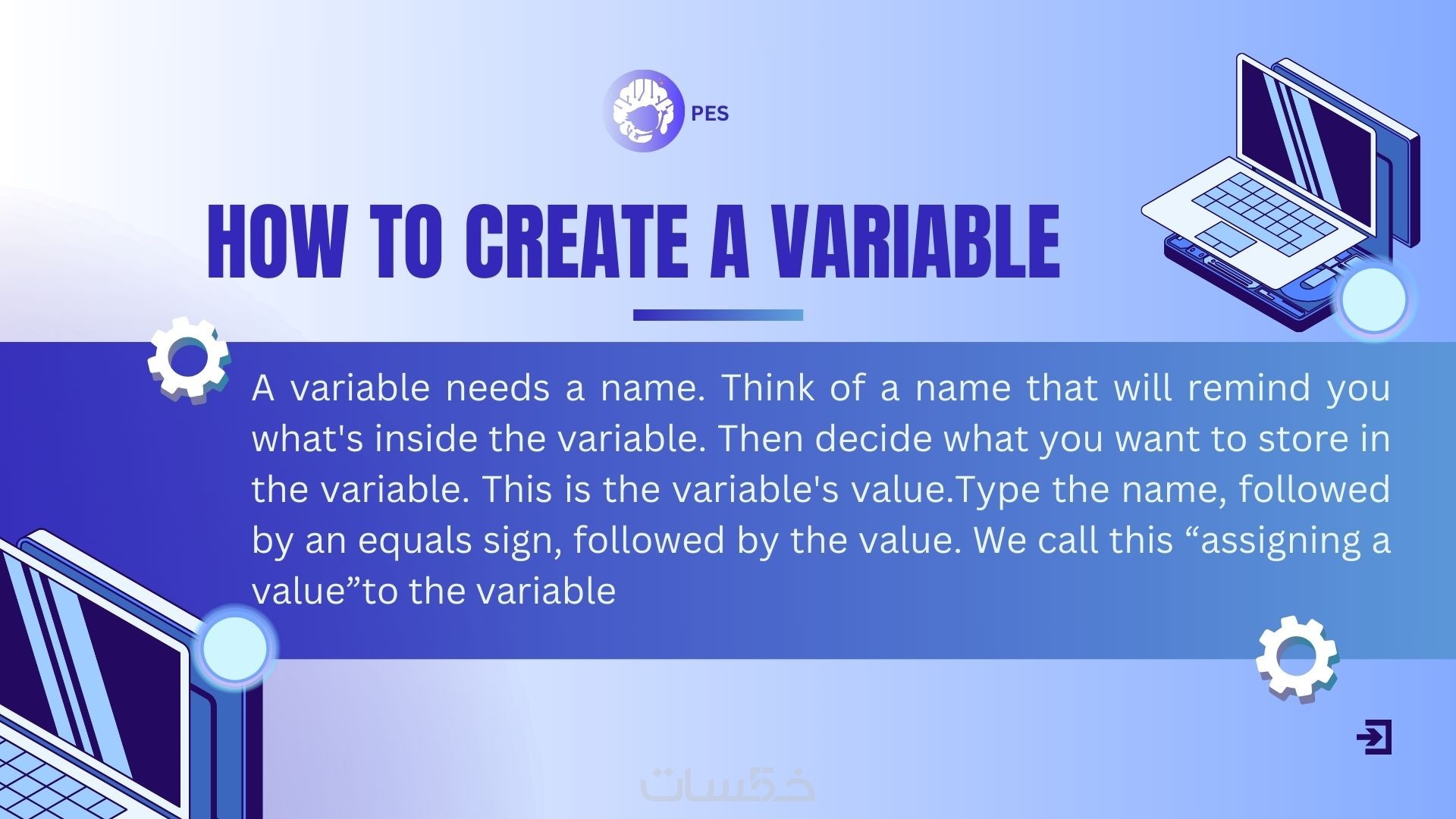 PES

HOW TO CREATE A VARIABLE

A variable needs a name. Think of a name that will remind you what's inside the variable. Then decide what you want to store in the variable. This is the variable's value.Type the name, followed by an equals sign, followed by the value. We call this “assigning a value”to the variable

خمسات